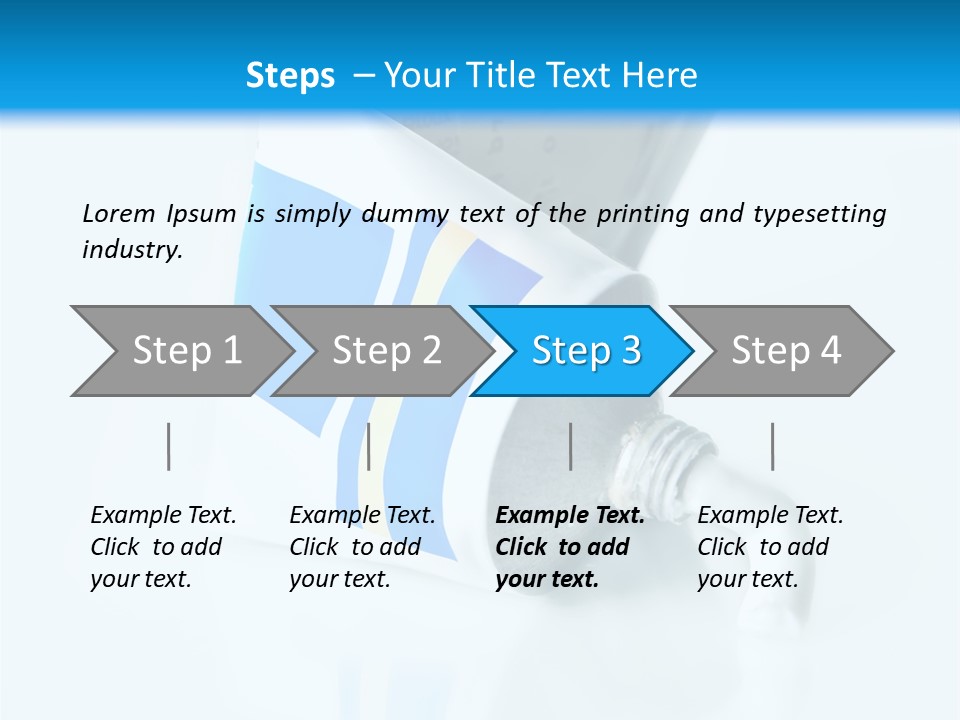 Steps – Your Title Text Here

Lorem Ipsum is simply dummy text of the printing and typesetting industry.

Step 1

Step 2

Step 3

Step 4

Example Text. Click to add your text.

Example Text. Click to add your text.

Example Text. Click to add your text.

Example Text. Click to add your text.